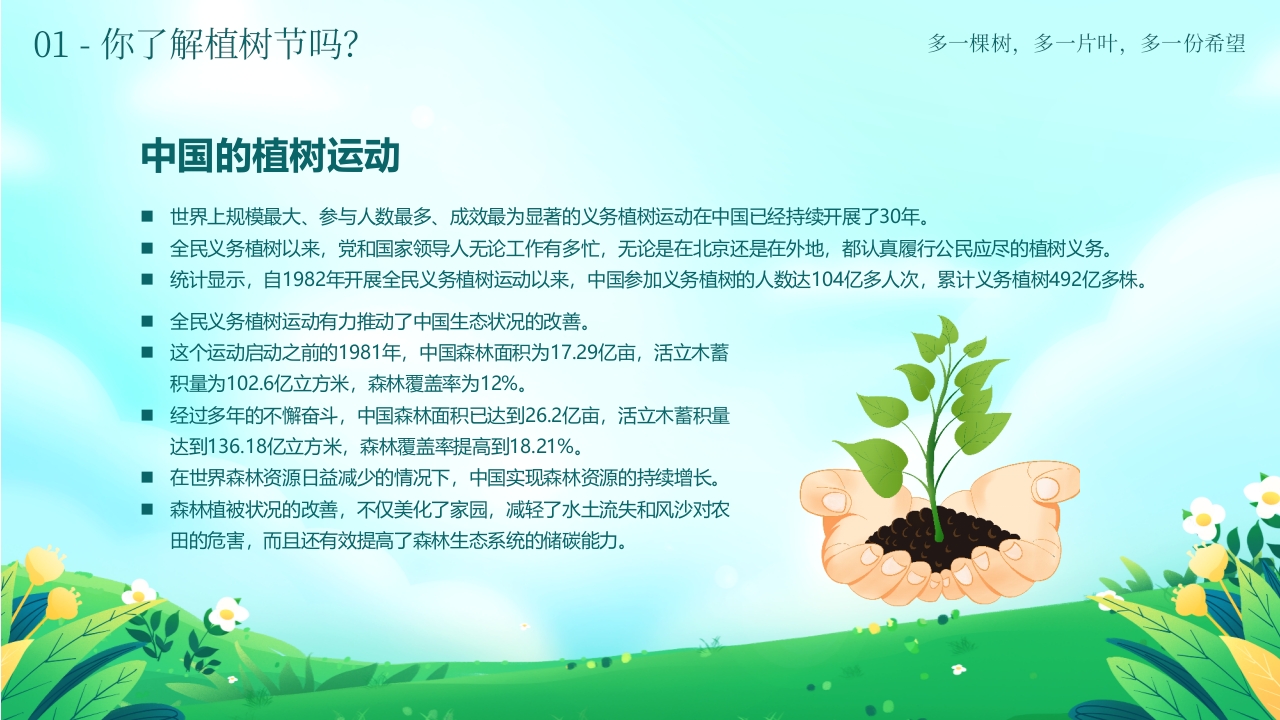 01 - 你了解植树节吗?

多一棵树，多一片叶，多一份希望

中国的植树运动

■ 世界上规模最大、参与人数最多、成效最为显著的义务植树运动在中国已经持续开展了30年。

■ 全民义务植树以来，党和国家领导人无论工作有多忙，无论是在北京还是在外地，都认真履行公民应尽的植树义务。

■ 统计显示，自1982年开展全民义务植树运动以来，中国参加义务植树的人数达104亿多人次，累计义务植树492亿多株。

■ 全民义务植树运动有力推动了中国生态状况的改善。

■ 这个运动启动之前的1981年，中国森林面积为17.29亿亩，活立木蓄积量为102.6亿立方米，森林覆盖率为12%。

■ 经过多年的不懈奋斗，中国森林面积已达到26.2亿亩，活立木蓄积量达到136.18亿立方米，森林覆盖率提高到18.21%。

■ 在世界森林资源日益减少的情况下，中国实现森林资源的持续增长。

■ 森林植被状况的改善，不仅美化了家园，减轻了水土流失和风沙对农田的危害，而且还有效提高了森林生态系统的储碳能力。